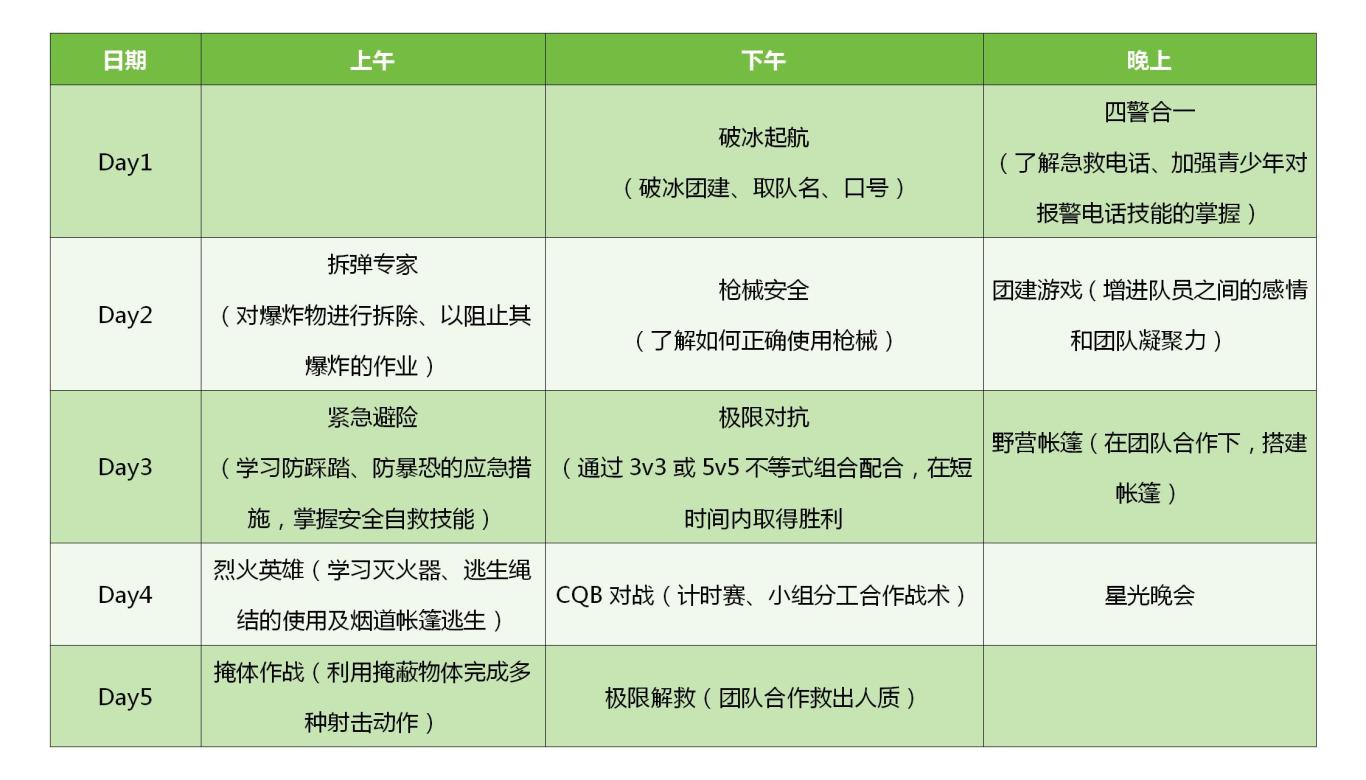 | 日期 | 上午 | 下午 | 晚上 |
|---|---|---|---|
| Day1 | | 破冰起航（破冰团建、取队名、口号） | 四警合一（了解急救电话、加强青少年对报警电话技能的掌握） |
| Day2 | 拆弹专家（对爆炸物进行拆除、以阻止其爆炸的作业） | 枪械安全（了解如何正确使用枪械） | 团建游戏（增进队员之间的感情和团队凝聚力） |
| Day3 | 紧急避险（学习防踩踏、防暴恐的应急措施，掌握安全自救技能） | 极限对抗（通过 3v3 或 5v5 不等式组合配合，在短时间内取得胜利 | 野营帐篷（在团队合作下，搭建帐篷） |
| Day4 | 烈火英雄（学习灭火器、逃生绳结的使用及烟道帐篷逃生） | CQB 对战（计时赛、小组分工合作战术） | 星光晚会 |
| Day5 | 掩体作战（利用掩蔽物体完成多种射击动作） | 极限解救（团队合作救出人质） | |